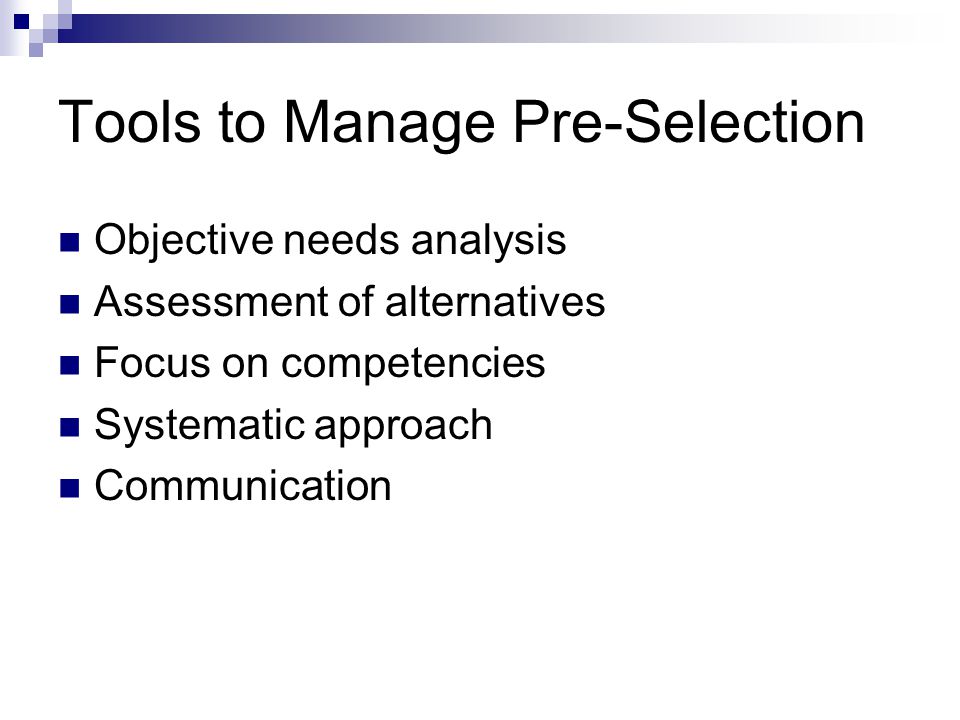 Tools to Manage Pre-Selection

- Objective needs analysis
- Assessment of alternatives
- Focus on competencies
- Systematic approach
- Communication